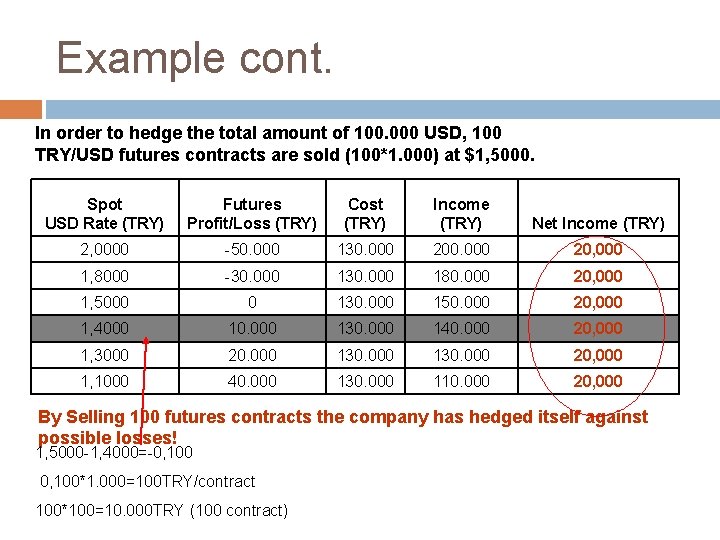 Example cont.

In order to hedge the total amount of 100.000 USD, 100 TRY/USD futures contracts are sold (100*1.000) at $1,5000.

| Spot USD Rate (TRY) | Futures Profit/Loss (TRY) | Cost (TRY) | Income (TRY) | Net Income (TRY) |
|---|---|---|---|---|
| 2,0000 | -50.000 | 130.000 | 200.000 | 20,000 |
| 1,8000 | -30.000 | 130.000 | 180.000 | 20,000 |
| 1,5000 | 0 | 130.000 | 150.000 | 20,000 |
| 1,4000 | 10.000 | 130.000 | 140.000 | 20,000 |
| 1,3000 | 20.000 | 130.000 | 130.000 | 20,000 |
| 1,1000 | 40.000 | 130.000 | 110.000 | 20,000 |

By Selling 100 futures contracts the company has hedged itself against possible losses!

1,5000-1,4000=-0,100

0,100*1.000=100TRY/contract

100*100=10.000TRY (100 contract)